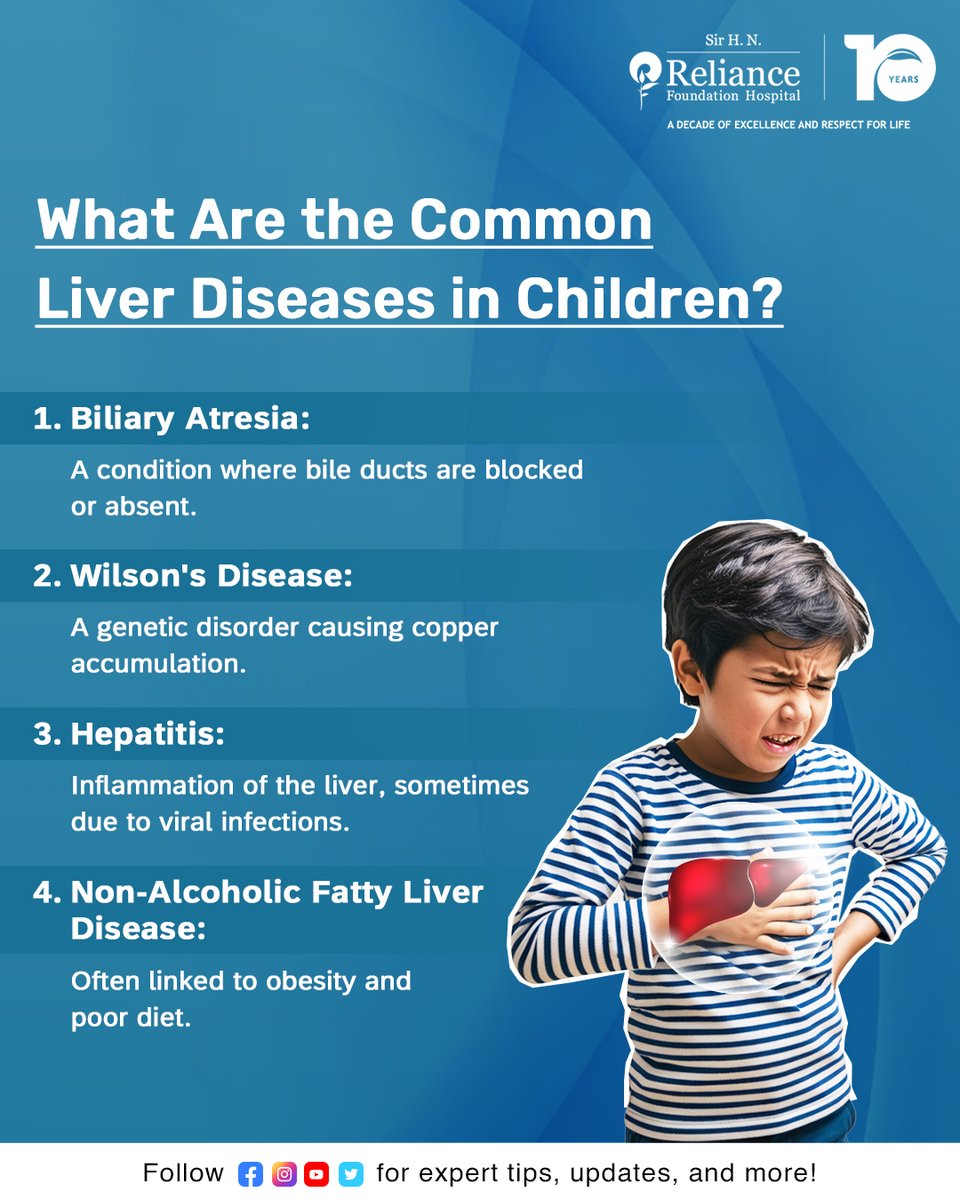 Sir H. N.
Reliance
Foundation Hospital

10 YEARS

A DECADE OF EXCELLENCE AND RESPECT FOR LIFE

What Are the Common Liver Diseases in Children?

1. Biliary Atresia:

A condition where bile ducts are blocked or absent.

2. Wilson's Disease:

A genetic disorder causing copper accumulation.

3. Hepatitis:

Inflammation of the liver, sometimes due to viral infections.

4. Non-Alcoholic Fatty Liver Disease:

Often linked to obesity and poor diet.

Follow for expert tips, updates, and more!